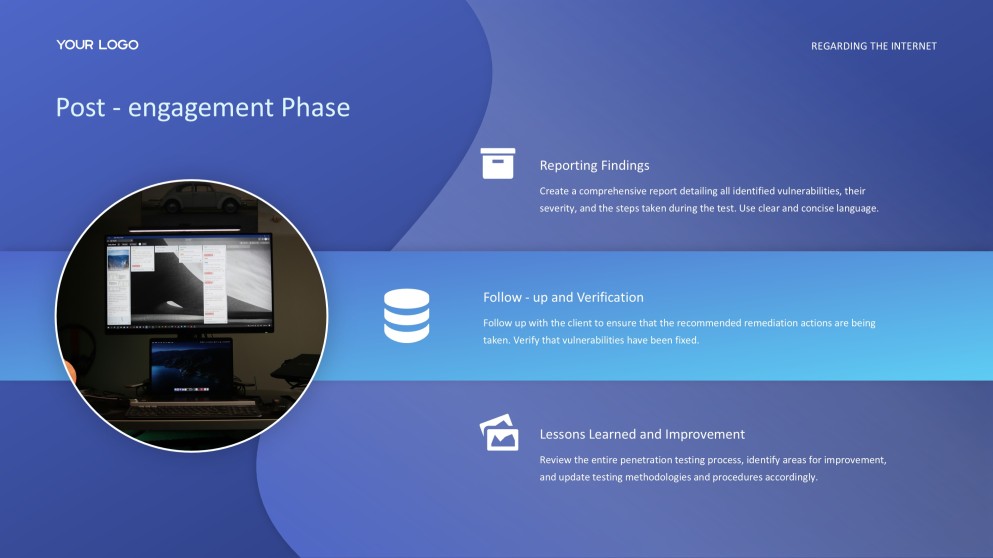 YOUR LOGO

REGARDING THE INTERNET

Post - engagement Phase

Reporting Findings

Create a comprehensive report detailing all identified vulnerabilities, their severity, and the steps taken during the test. Use clear and concise language.

Follow - up and Verification

Follow up with the client to ensure that the recommended remediation actions are being taken. Verify that vulnerabilities have been fixed.

Lessons Learned and Improvement

Review the entire penetration testing process, identify areas for improvement, and update testing methodologies and procedures accordingly.